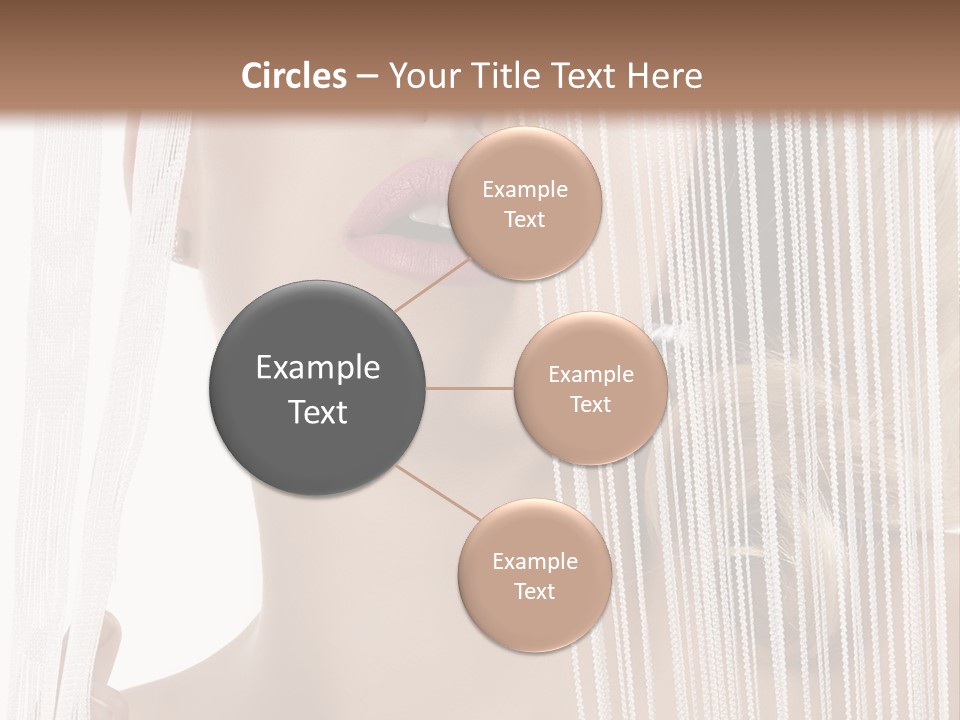 Circles – Your Title Text Here

Example Text

Example Text

Example Text

Example Text